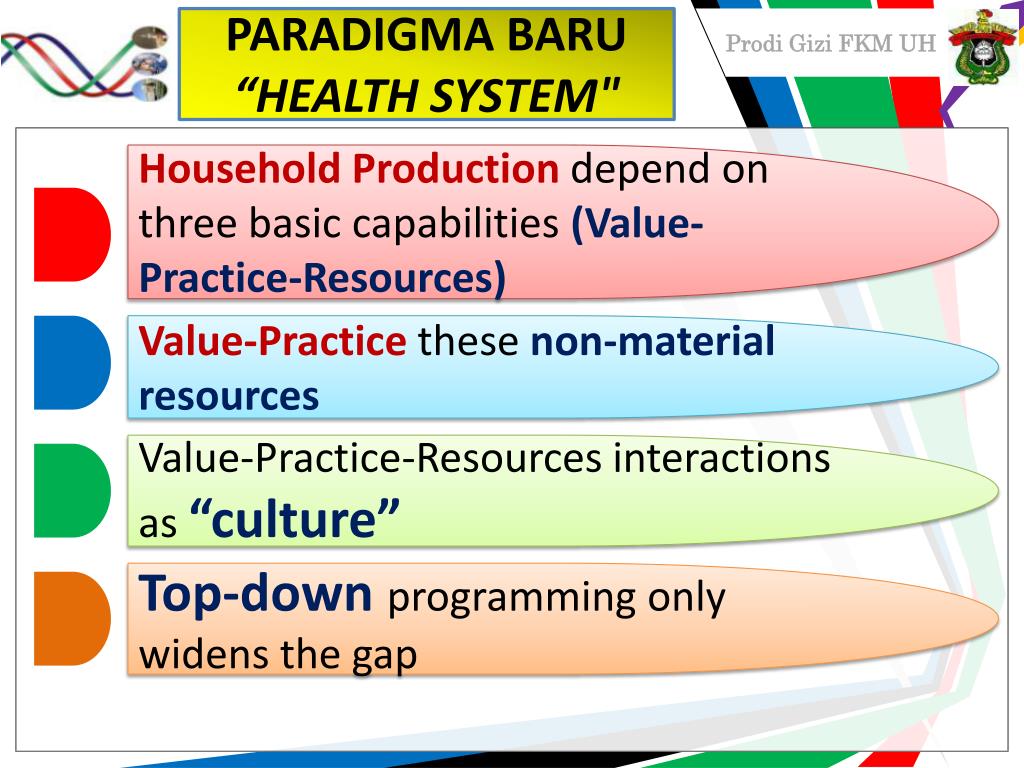 PARADIGMA BARU
“HEALTH SYSTEM"

Prodi Gizi FKM UH

Household Production depend on three basic capabilities (Value-Practice-Resources)

Value-Practice these non-material resources

Value-Practice-Resources interactions as “culture”

Top-down programming only widens the gap